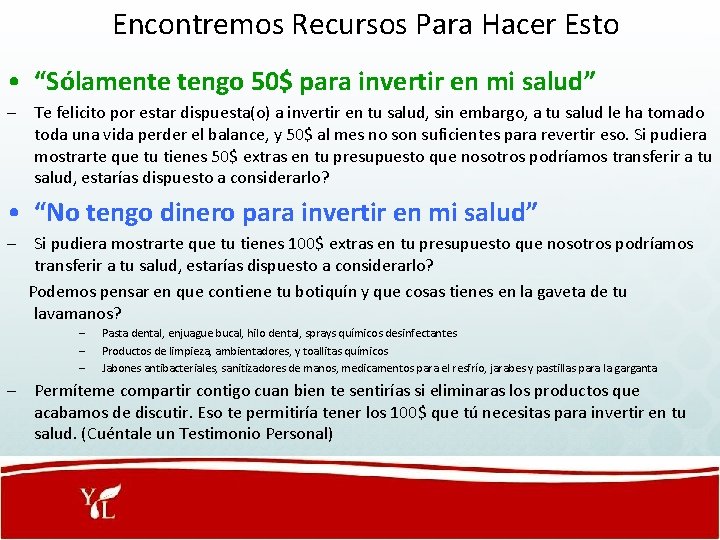 Encontremos Recursos Para Hacer Esto

• “Sólamente tengo 50$ para invertir en mi salud”

– Te felicito por estar dispuesta(o) a invertir en tu salud, sin embargo, a tu salud le ha tomado toda una vida perder el balance, y 50$ al mes no son suficientes para revertir eso. Si pudiera mostrarte que tu tienes 50$ extras en tu presupuesto que nosotros podríamos transferir a tu salud, estarías dispuesto a considerarlo?

• “No tengo dinero para invertir en mi salud”

– Si pudiera mostrarte que tu tienes 100$ extras en tu presupuesto que nosotros podríamos transferir a tu salud, estarías dispuesto a considerarlo?

Podemos pensar en que contiene tu botiquín y que cosas tienes en la gaveta de tu lavamanos?

– Pasta dental, enjuague bucal, hilo dental, sprays químicos desinfectantes
– Productos de limpieza, ambientadores, y toallitas químicos
– Jabones antibacteriales, sanitizadores de manos, medicamentos para el resfrío, jarabes y pastillas para la garganta

– Permíteme compartir contigo cuan bien te sentirías si eliminaras los productos que acabamos de discutir. Eso te permitiría tener los 100$ que tú necesitas para invertir en tu salud. (Cuéntale un Testimonio Personal)

YL